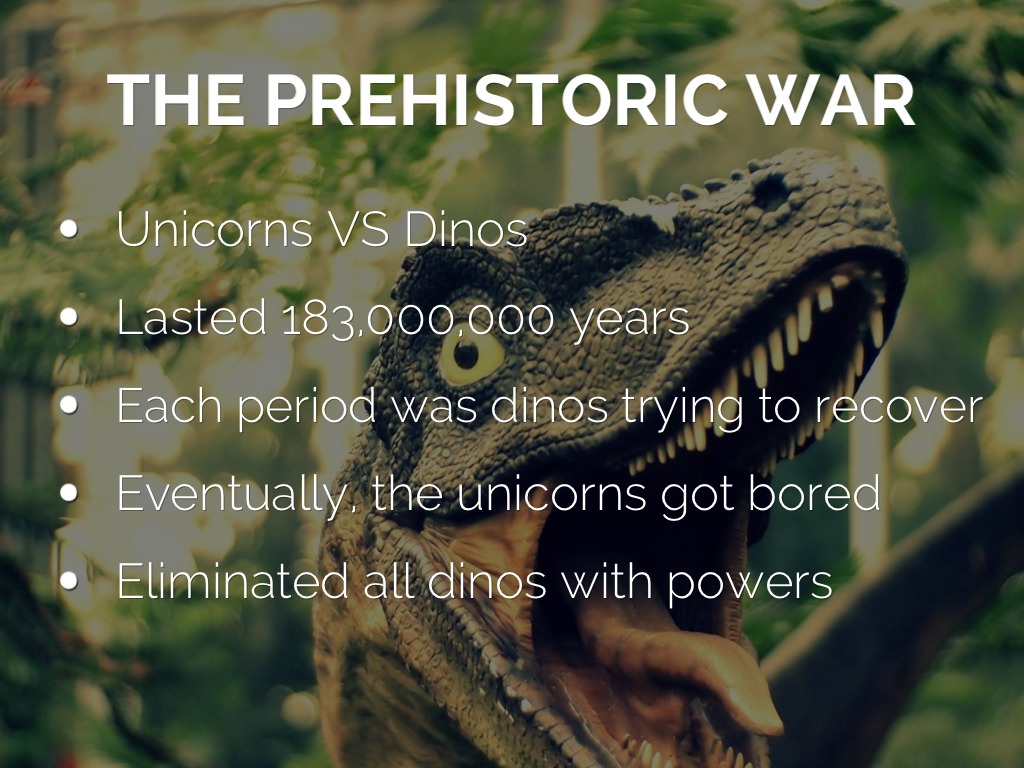 THE PREHISTORIC WAR

- Unicorns VS Dinos
- Lasted 183,000,000 years
- Each period was dinos trying to recover
- Eventually, the unicorns got bored
- Eliminated all dinos with powers